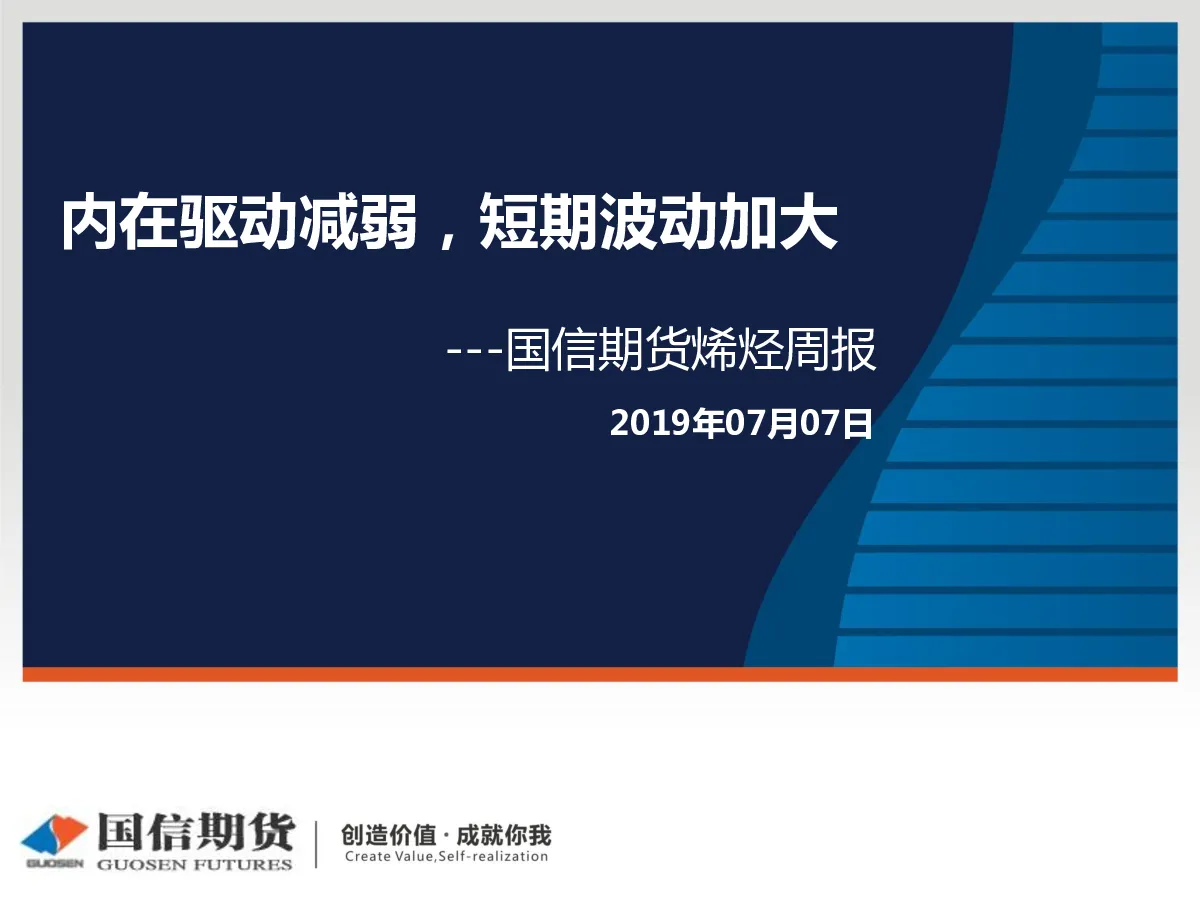 内在驱动减弱，短期波动加大

---国信期货烯烃周报

2019年07月07日

GUOSEN 国信期货 GUOSEN FUTURES

创造价值 · 成就你我
Create Value,Self-realization